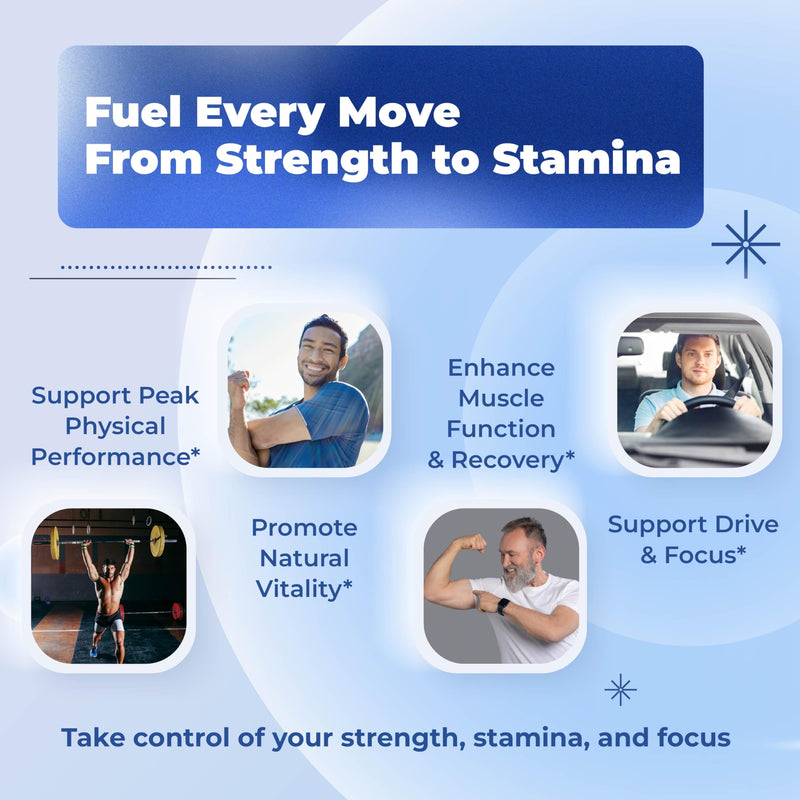 Fuel Every Move
From Strength to Stamina

Support Peak Physical Performance*

Enhance Muscle Function & Recovery*

Promote Natural Vitality*

Support Drive & Focus*

Take control of your strength, stamina, and focus